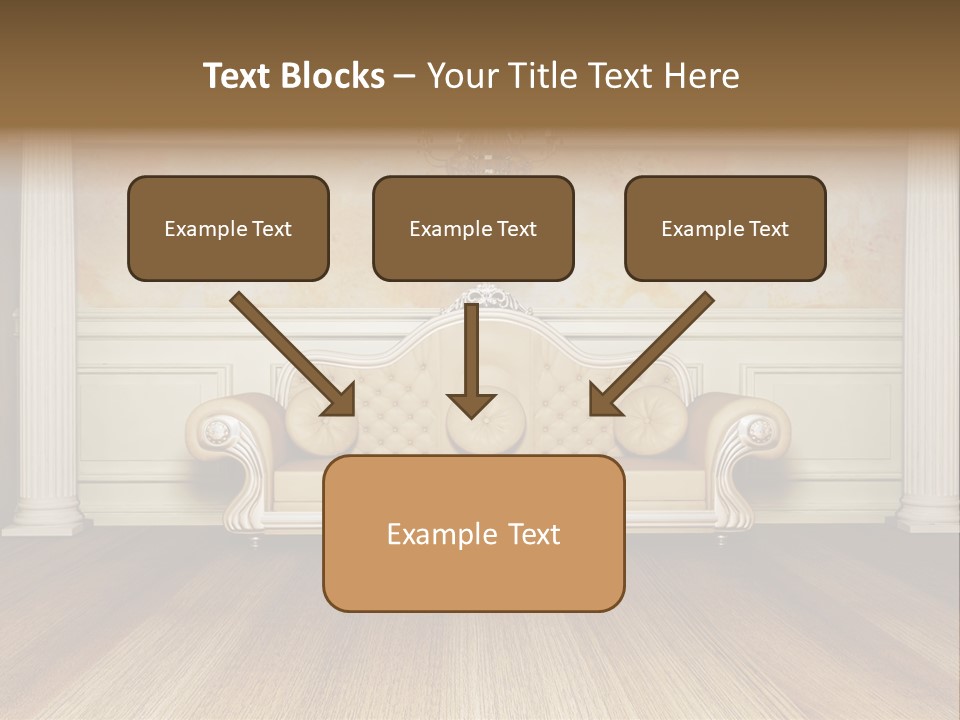 Text Blocks – Your Title Text Here

Example Text

Example Text

Example Text

Example Text